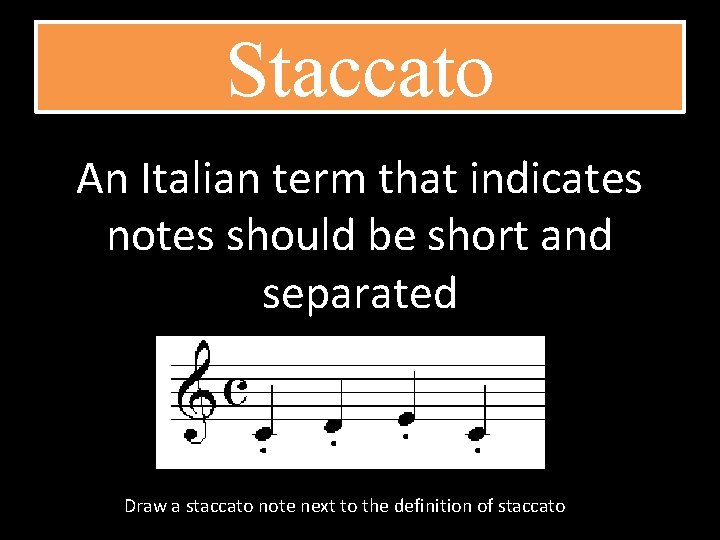 Staccato

An Italian term that indicates notes should be short and separated

Draw a staccato note next to the definition of staccato